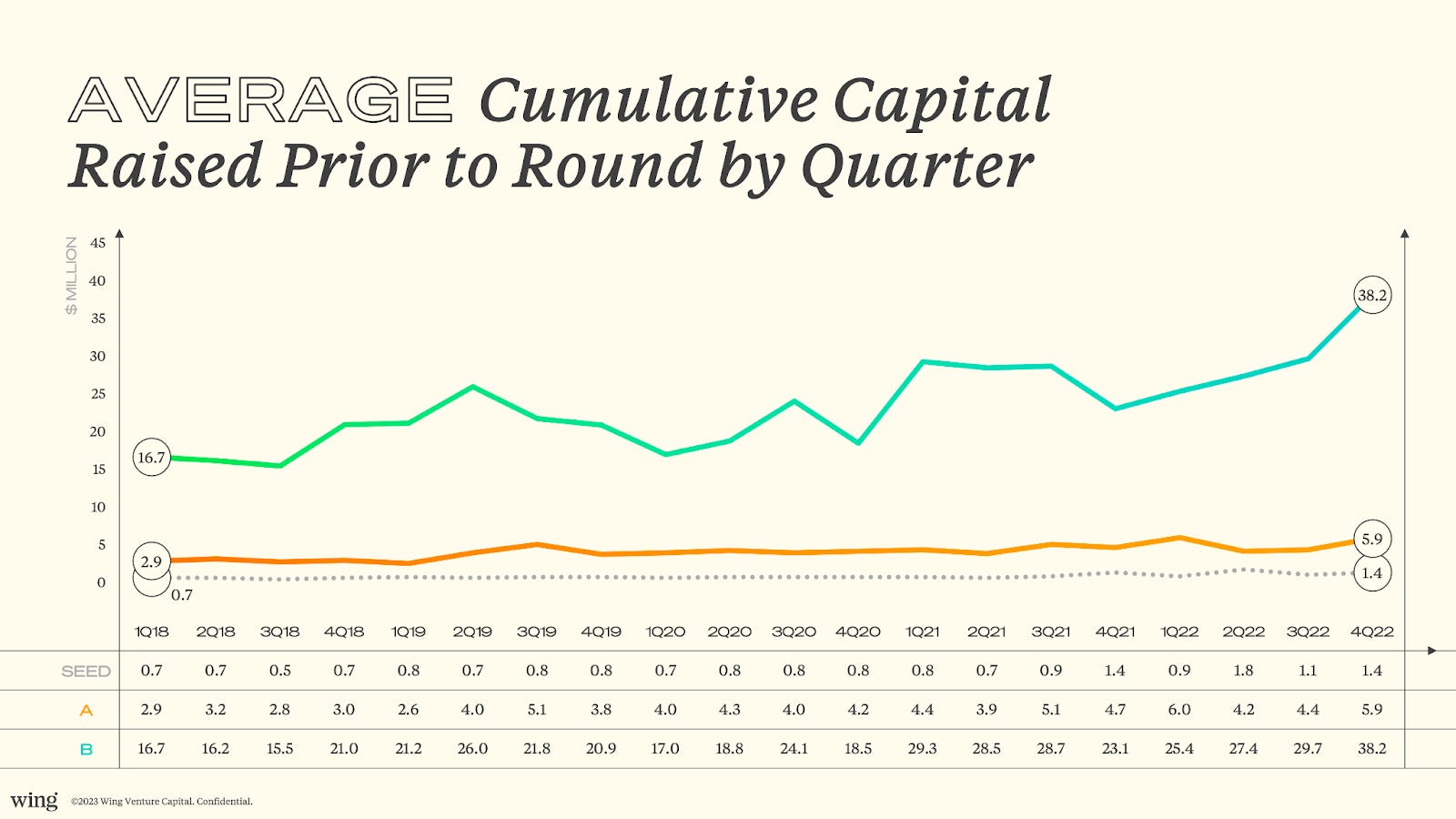 AVERAGE Cumulative Capital Raised Prior to Round by Quarter

$ MILLION

45
40
35
30
25
20
15
10
5
0

16.7
2.9
0.7
38.2
5.9
1.4

| | 1Q18 | 2Q18 | 3Q18 | 4Q18 | 1Q19 | 2Q19 | 3Q19 | 4Q19 | 1Q20 | 2Q20 | 3Q20 | 4Q20 | 1Q21 | 2Q21 | 3Q21 | 4Q21 | 1Q22 | 2Q22 | 3Q22 | 4Q22 |
|---|---|---|---|---|---|---|---|---|---|---|---|---|---|---|---|---|---|---|---|---|
| SEED | 0.7 | 0.7 | 0.5 | 0.7 | 0.8 | 0.7 | 0.8 | 0.8 | 0.7 | 0.8 | 0.8 | 0.8 | 0.8 | 0.7 | 0.9 | 1.4 | 0.9 | 1.8 | 1.1 | 1.4 |
| A | 2.9 | 3.2 | 2.8 | 3.0 | 2.6 | 4.0 | 5.1 | 3.8 | 4.0 | 4.3 | 4.0 | 4.2 | 4.4 | 3.9 | 5.1 | 4.7 | 6.0 | 4.2 | 4.4 | 5.9 |
| B | 16.7 | 16.2 | 15.5 | 21.0 | 21.2 | 26.0 | 21.8 | 20.9 | 17.0 | 18.8 | 24.1 | 18.5 | 29.3 | 28.5 | 28.7 | 23.1 | 25.4 | 27.4 | 29.7 | 38.2 |

wing ©2023 Wing Venture Capital. Confidential.